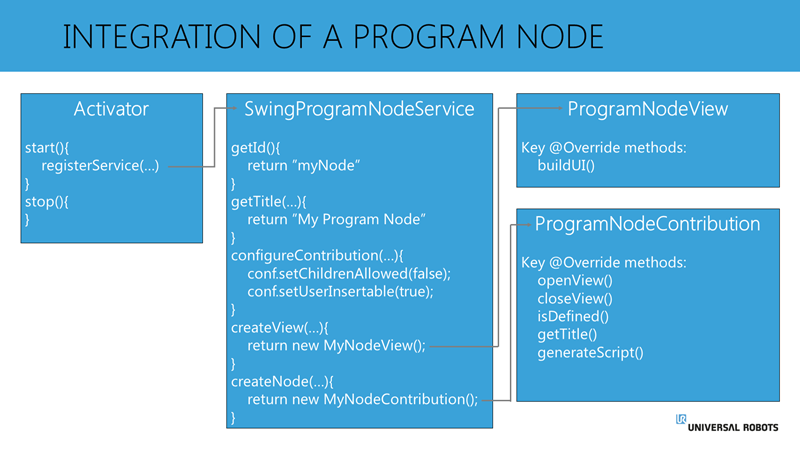 INTEGRATION OF A PROGRAM NODE

Activator

start(){
registerService(…)
}
stop(){
}

SwingProgramNodeService

getId(){
return "myNode"
}
getTitle(…){
return "My Program Node"
}
configureContribution(…){
conf.setChildrenAllowed(false);
conf.setUserInsertable(true);
}
createView(…){
return new MyNodeView();
}
createNode(…){
return new MyNodeContribution();
}

ProgramNodeView

Key @Override methods:
buildUI()

ProgramNodeContribution

Key @Override methods:
openView()
closeView()
isDefined()
getTitle()
generateScript()

UR UNIVERSAL ROBOTS